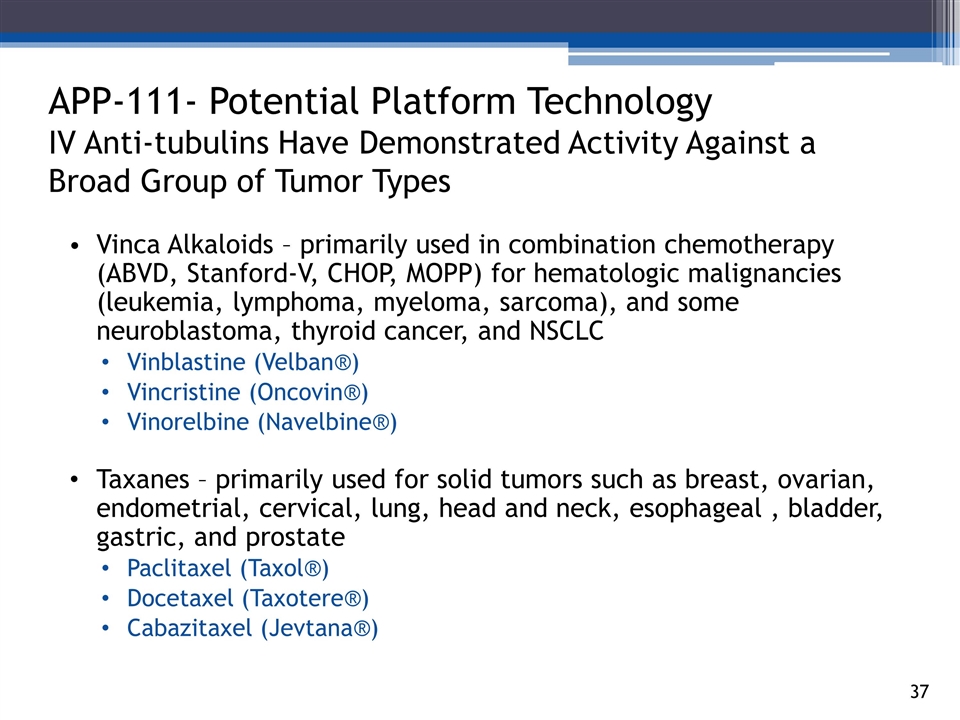 APP-111- Potential Platform Technology
IV Anti-tubulins Have Demonstrated Activity Against a Broad Group of Tumor Types

• Vinca Alkaloids – primarily used in combination chemotherapy (ABVD, Stanford-V, CHOP, MOPP) for hematologic malignancies (leukemia, lymphoma, myeloma, sarcoma), and some neuroblastoma, thyroid cancer, and NSCLC
  • Vinblastine (Velban®)
  • Vincristine (Oncovin®)
  • Vinorelbine (Navelbine®)

• Taxanes – primarily used for solid tumors such as breast, ovarian, endometrial, cervical, lung, head and neck, esophageal , bladder, gastric, and prostate
  • Paclitaxel (Taxol®)
  • Docetaxel (Taxotere®)
  • Cabazitaxel (Jevtana®)

37